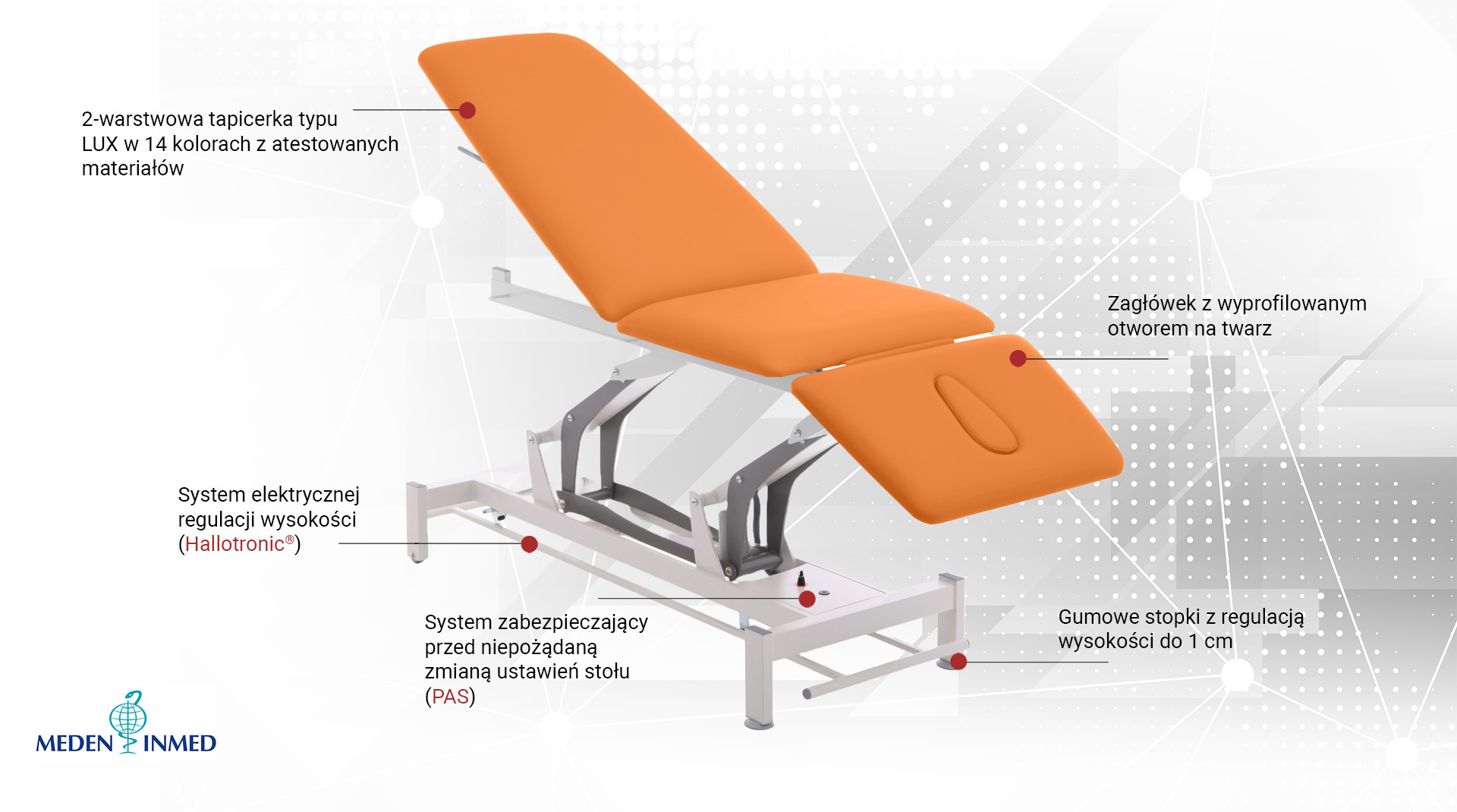 2-warstwowa tapicerka typu LUX w 14 kolorach z atestowanych materiałów

Zagłówek z wyprofilowanym otworem na twarz

System elektrycznej regulacji wysokości (Hallotronic®)

System zabezpieczający przed niepożądaną zmianą ustawień stołu (PAS)

Gumowe stopki z regulacją wysokości do 1 cm

MEDEN INMED